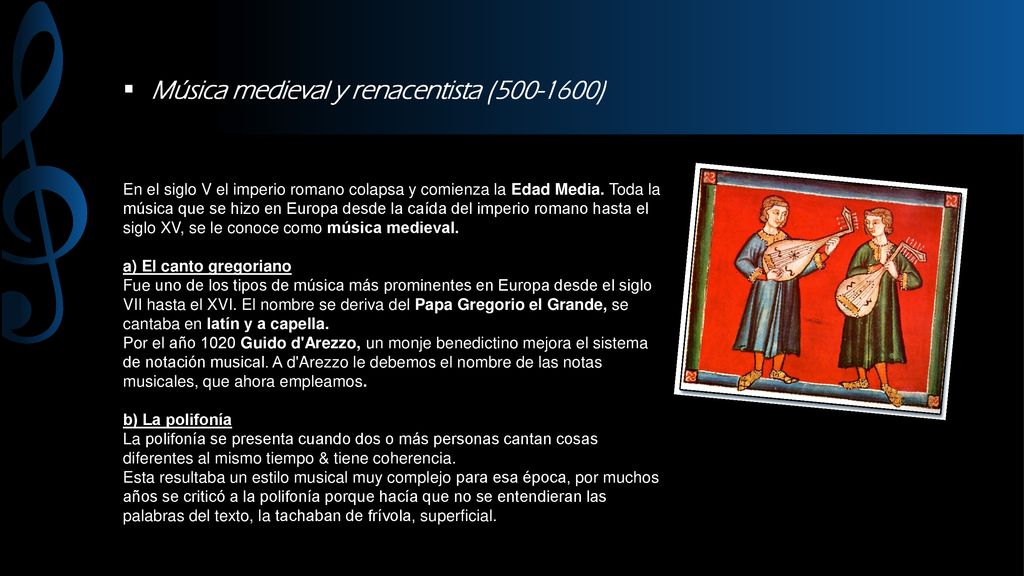 ▪ Música medieval y renacentista (500-1600)

En el siglo V el imperio romano colapsa y comienza la Edad Media. Toda la música que se hizo en Europa desde la caída del imperio romano hasta el siglo XV, se le conoce como música medieval.

a) El canto gregoriano
Fue uno de los tipos de música más prominentes en Europa desde el siglo VII hasta el XVI. El nombre se deriva del Papa Gregorio el Grande, se cantaba en latín y a capella.
Por el año 1020 Guido d'Arezzo, un monje benedictino mejora el sistema de notación musical. A d'Arezzo le debemos el nombre de las notas musicales, que ahora empleamos.

b) La polifonía
La polifonía se presenta cuando dos o más personas cantan cosas diferentes al mismo tiempo & tiene coherencia.
Esta resultaba un estilo musical muy complejo para esa época, por muchos años se criticó a la polifonía porque hacía que no se entendieran las palabras del texto, la tachaban de frívola, superficial.